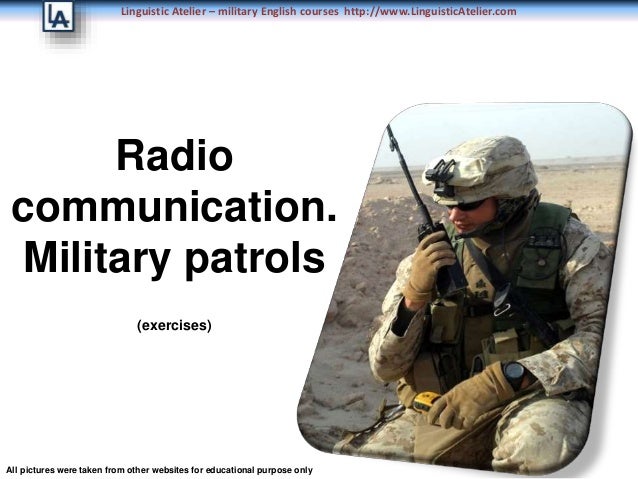 LA

Linguistic Atelier – military English courses http://www.LinguisticAtelier.com

Radio communication. Military patrols

(exercises)

All pictures were taken from other websites for educational purpose only